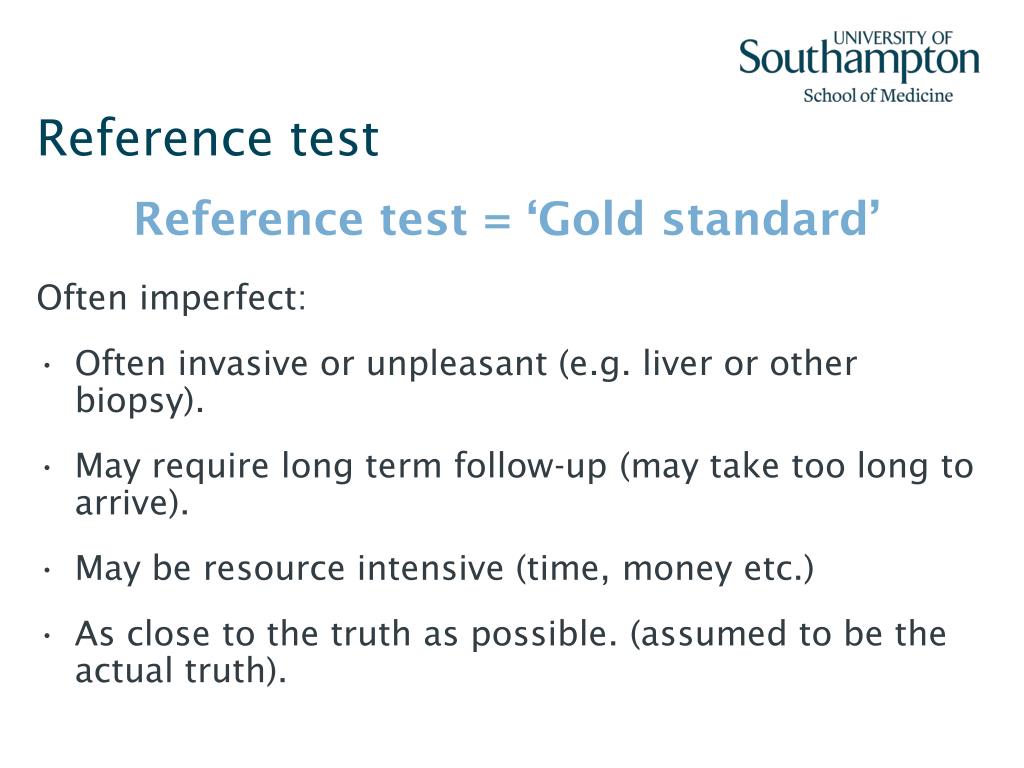 UNIVERSITY OF
Southampton
School of Medicine

Reference test

Reference test = ‘Gold standard’

Often imperfect:

• Often invasive or unpleasant (e.g. liver or other biopsy).

• May require long term follow-up (may take too long to arrive).

• May be resource intensive (time, money etc.)

• As close to the truth as possible. (assumed to be the actual truth).